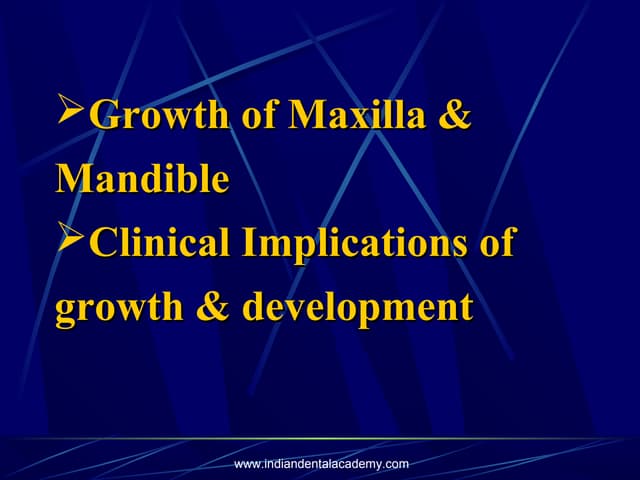 ➢Growth of Maxilla & Mandible

➢Clinical Implications of growth & development

www.indiandentalacademy.com